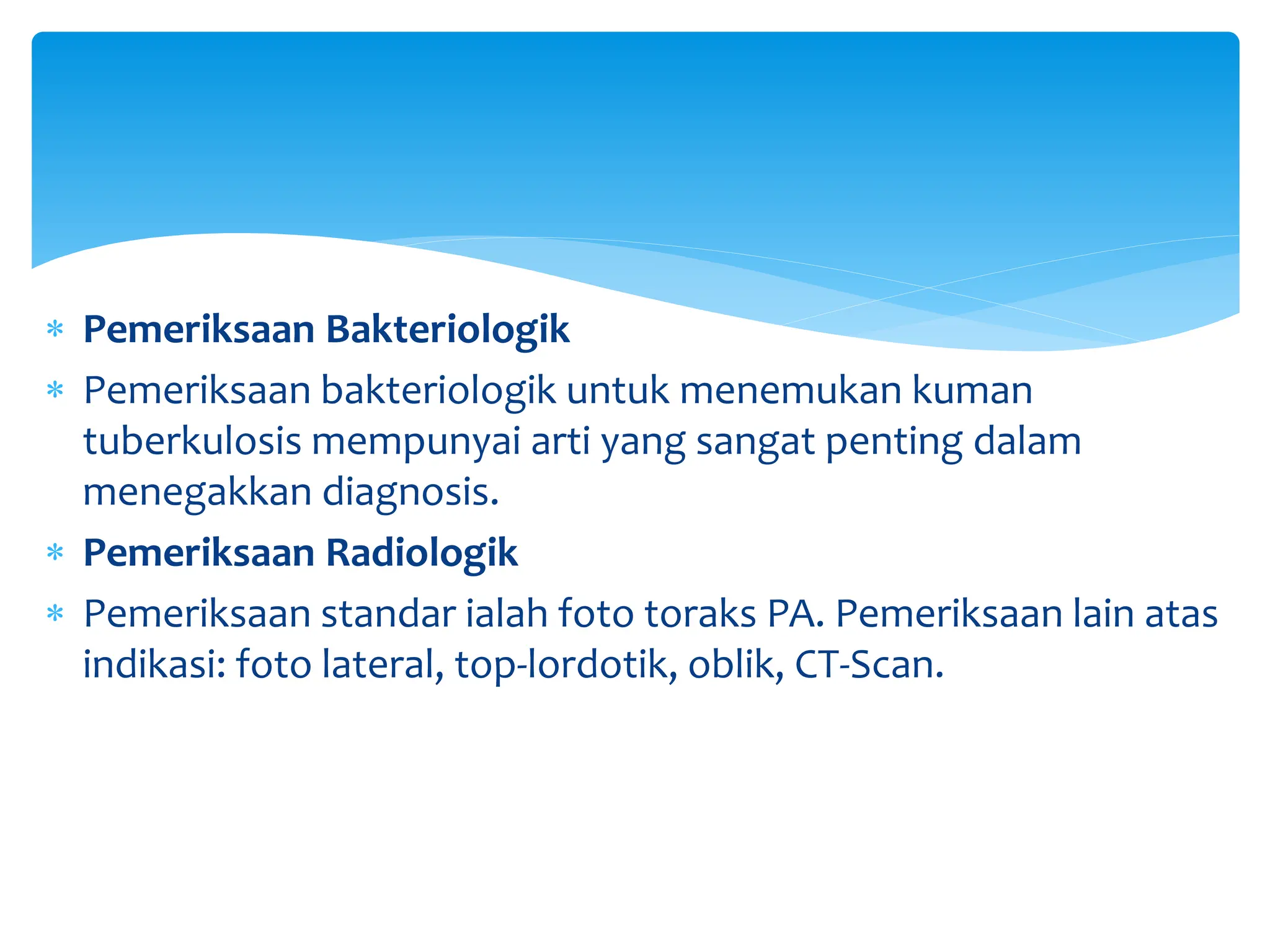 * Pemeriksaan Bakteriologik

* Pemeriksaan bakteriologik untuk menemukan kuman tuberkulosis mempunyai arti yang sangat penting dalam menegakkan diagnosis.

* Pemeriksaan Radiologik

* Pemeriksaan standar ialah foto toraks PA. Pemeriksaan lain atas indikasi: foto lateral, top-lordotik, oblik, CT-Scan.